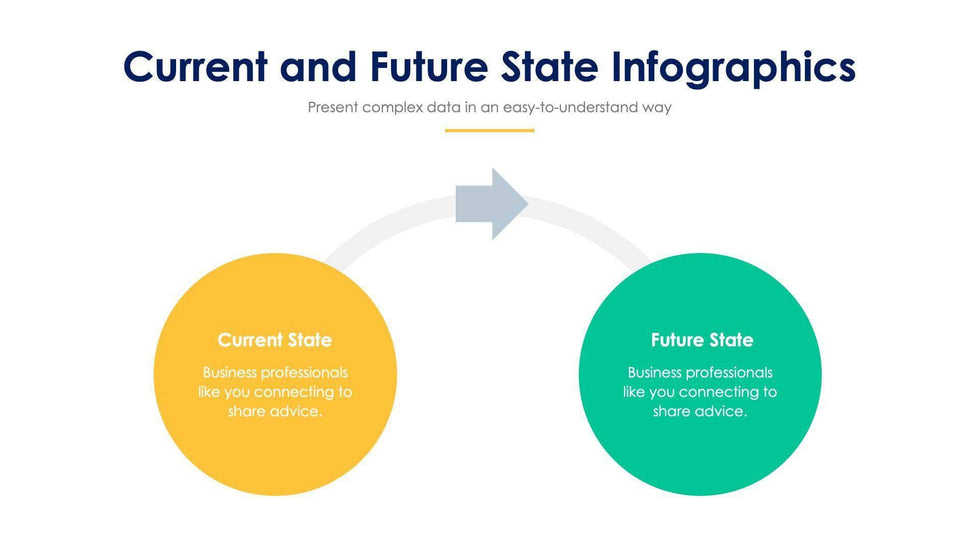 Current and Future State Infographics

Present complex data in an easy-to-understand way

Current State

Business professionals like you connecting to share advice.

Future State

Business professionals like you connecting to share advice.